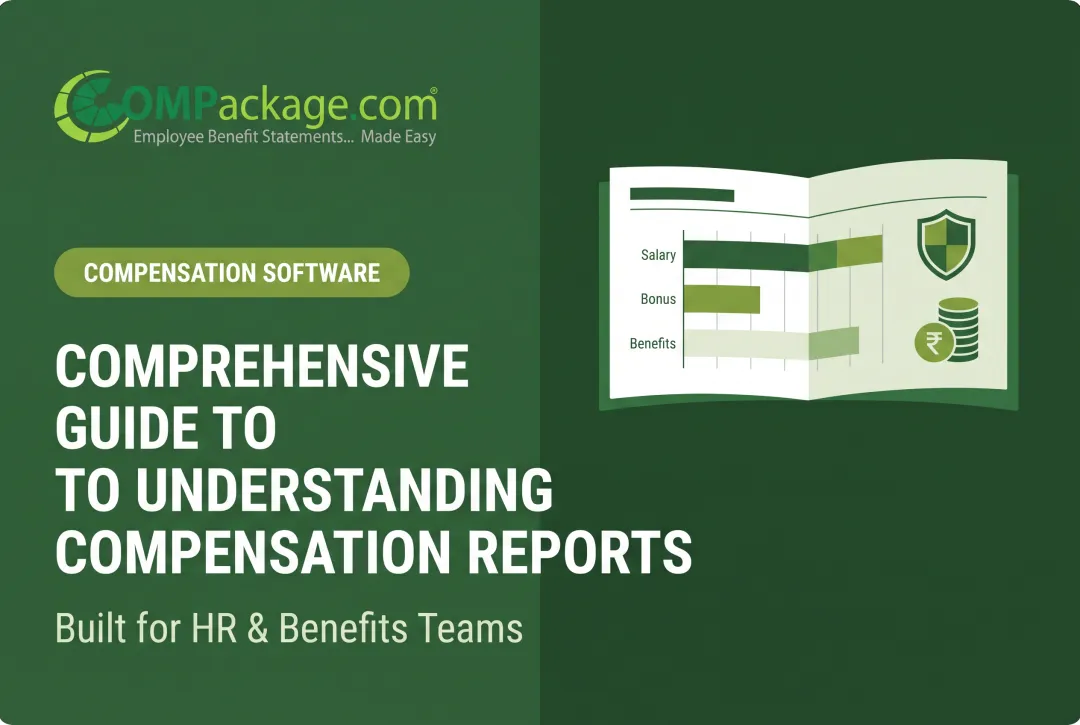 COMPackage.com®
Employee Benefit Statements... Made Easy

COMPENSATION SOFTWARE

COMPREHENSIVE GUIDE TO TO UNDERSTANDING COMPENSATION REPORTS

Built for HR & Benefits Teams

Salary
Bonus
Benefits
₹